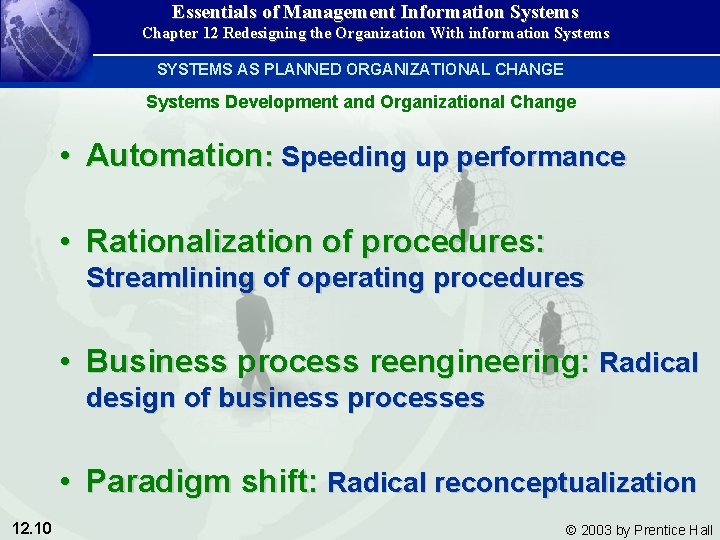 Essentials of Management Information Systems
Chapter 12 Redesigning the Organization With information Systems

SYSTEMS AS PLANNED ORGANIZATIONAL CHANGE

Systems Development and Organizational Change

• Automation: Speeding up performance

• Rationalization of procedures: Streamlining of operating procedures

• Business process reengineering: Radical design of business processes

• Paradigm shift: Radical reconceptualization

12.10

© 2003 by Prentice Hall